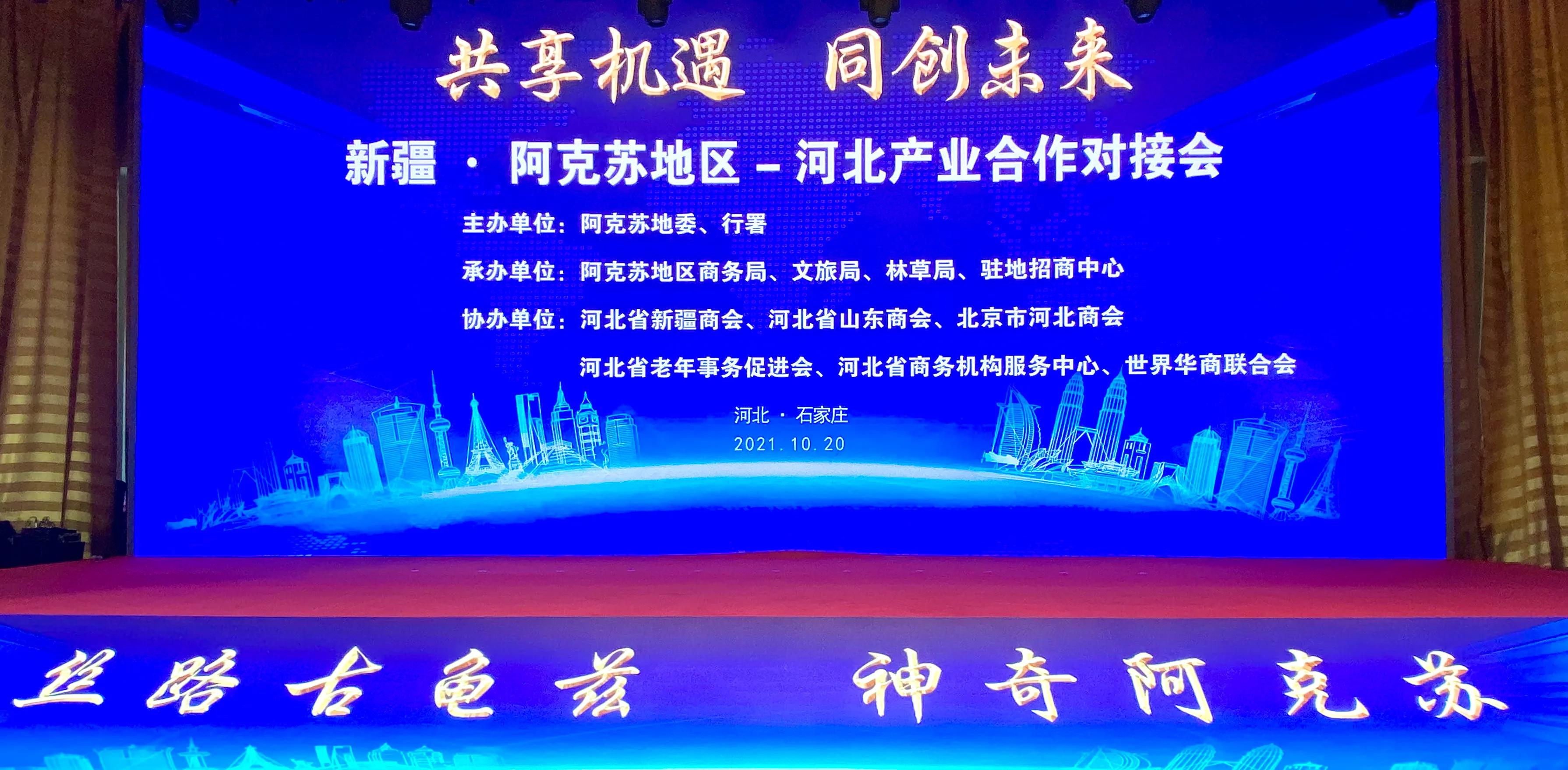 共享机遇 同创未来

新疆 · 阿克苏地区 – 河北产业合作对接会

主办单位：阿克苏地委、行署

承办单位：阿克苏地区商务局、文旅局、林草局、驻地招商中心

协办单位：河北省新疆商会、河北省山东商会、北京市河北商会

河北省老年事务促进会、河北省商务机构服务中心、世界华商联合会

河北 · 石家庄

2021.10.20

丝路古龟兹 神奇阿克苏